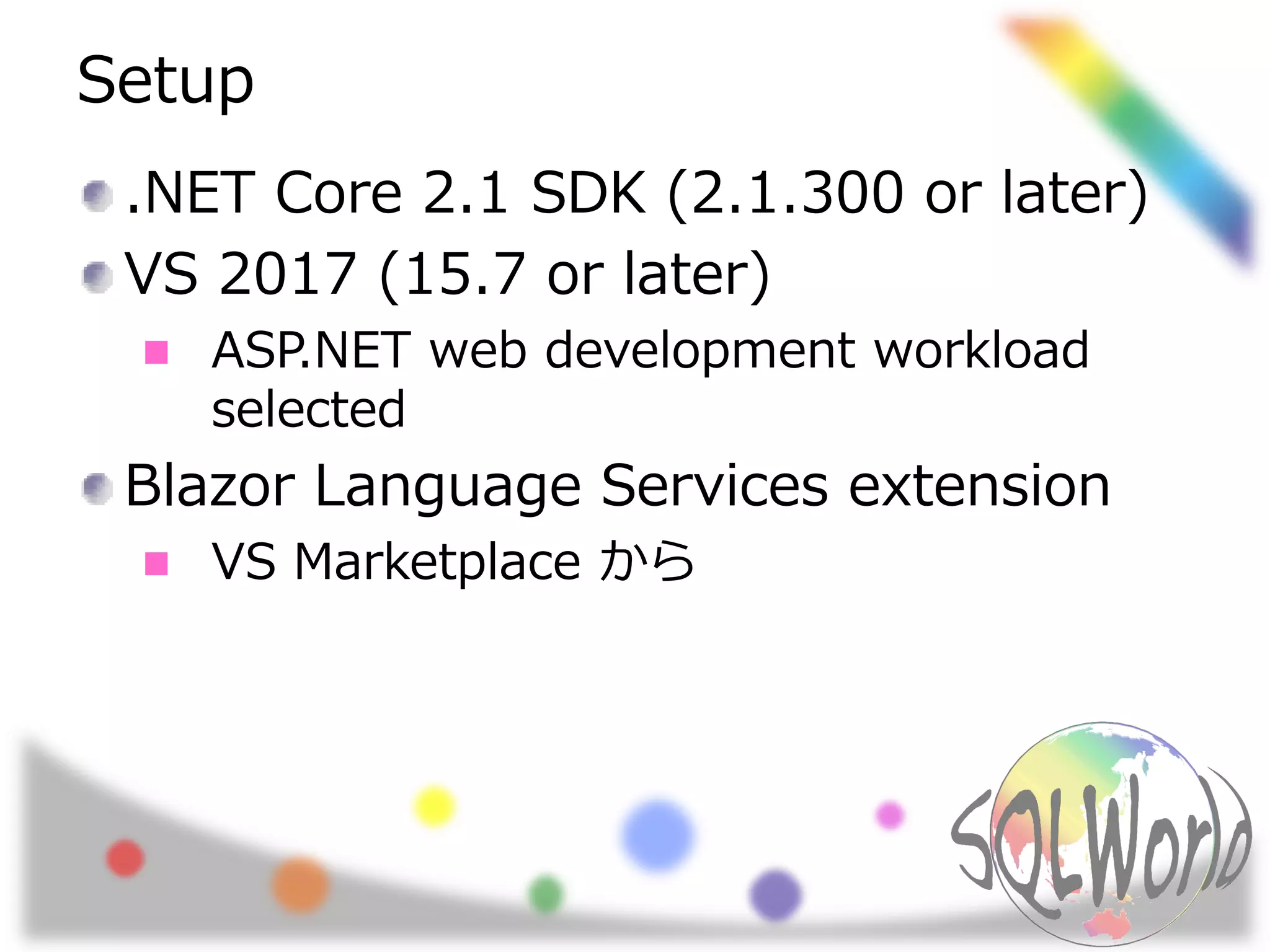 Setup

.NET Core 2.1 SDK (2.1.300 or later)

VS 2017 (15.7 or later)

ASP.NET web development workload selected

Blazor Language Services extension

VS Marketplace から

SQLWorld